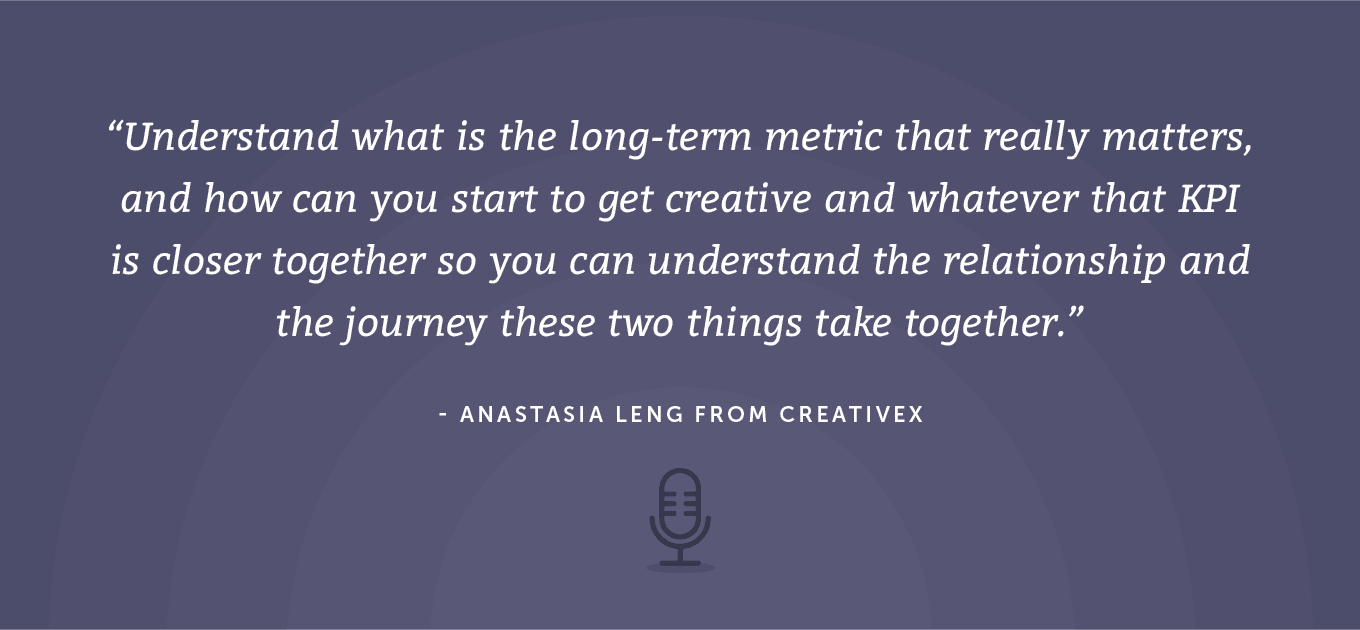 “Understand what is the long-term metric that really matters, and how can you start to get creative and whatever that KPI is closer together so you can understand the relationship and the journey these two things take together.”

- ANASTASIA LENG FROM CREATIVEX